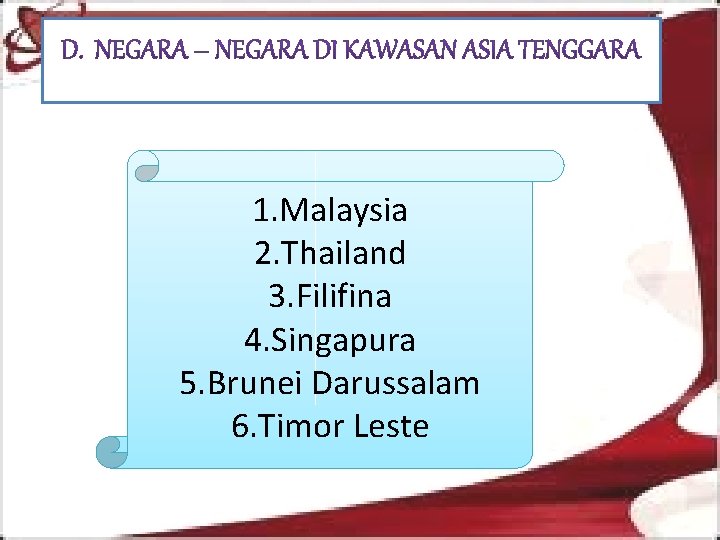 D. NEGARA – NEGARA DI KAWASAN ASIA TENGGARA

1.Malaysia
2.Thailand
3.Filifina
4.Singapura
5.Brunei Darussalam
6.Timor Leste